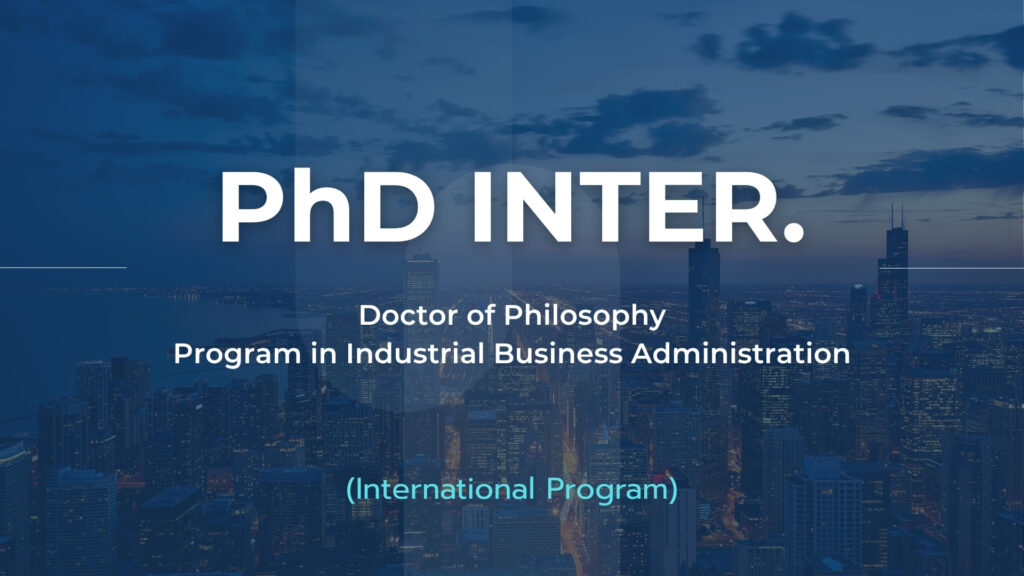 PhD INTER.

Doctor of Philosophy
Program in Industrial Business Administration

(International Program)